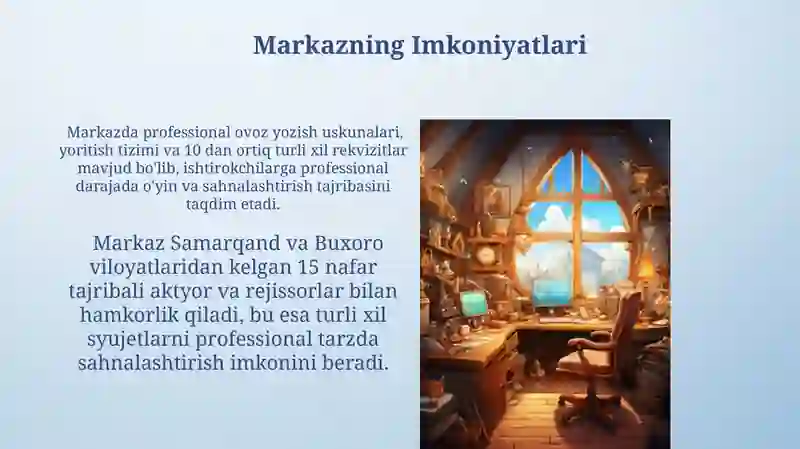 Markazning Imkoniyatlari

Markazda professional ovoz yozish uskunalari, yoritish tizimi va 10 dan ortiq turli xil rekvizitlar mavjud bo'lib, ishtirokchilarga professional darajada o'yin va sahnalashtirish tajribasini taqdim etadi.

Markaz Samarqand va Buxoro viloyatlaridan kelgan 15 nafar tajribali aktyor va rejissorlar bilan hamkorlik qiladi, bu esa turli xil syujetlarni professional tarzda sahnalashtirish imkonini beradi.